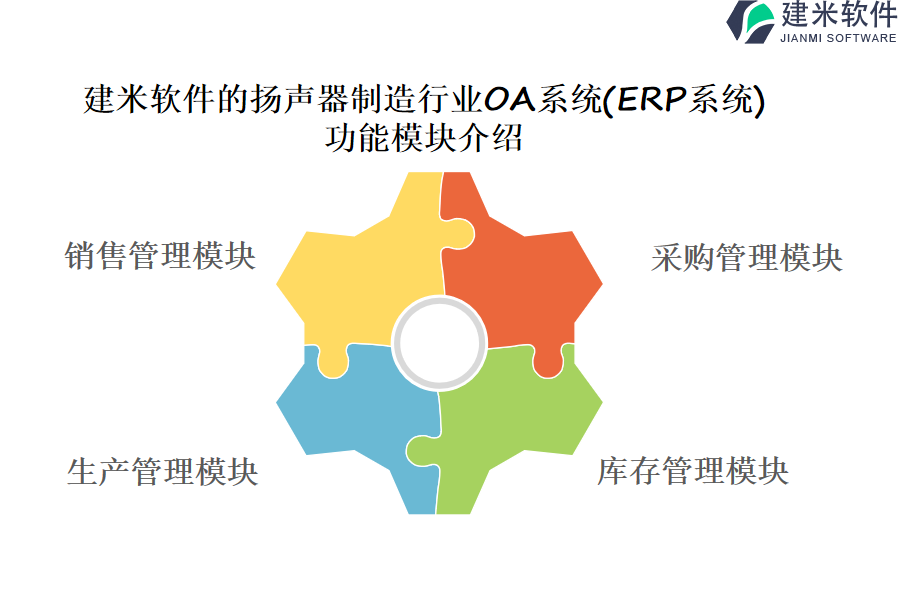 建米软件
JIANMI SOFTWARE

建米软件的扬声器制造行业OA系统(ERP系统)功能模块介绍

销售管理模块

采购管理模块

生产管理模块

库存管理模块